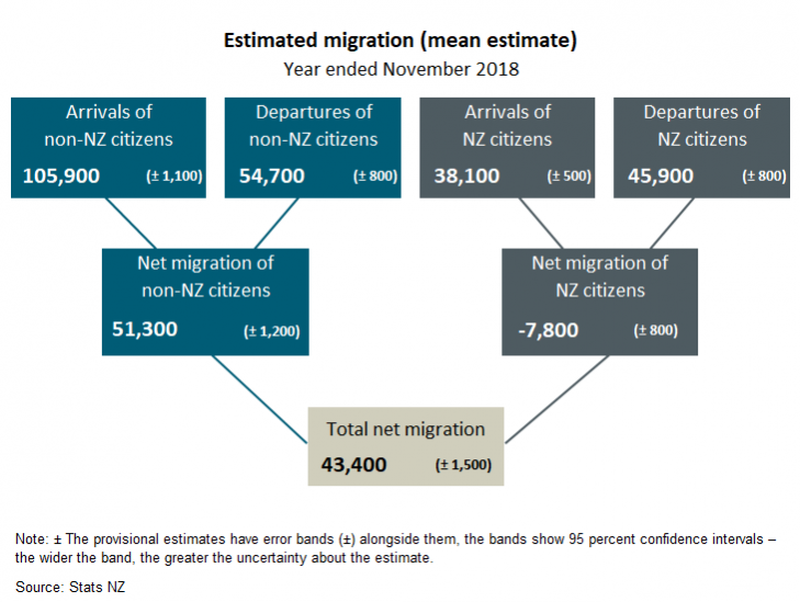 Estimated migration (mean estimate)
Year ended November 2018

Arrivals of non-NZ citizens
105,900 (± 1,100)

Departures of non-NZ citizens
54,700 (± 800)

Arrivals of NZ citizens
38,100 (± 500)

Departures of NZ citizens
45,900 (± 800)

Net migration of non-NZ citizens
51,300 (± 1,200)

Net migration of NZ citizens
-7,800 (± 800)

Total net migration
43,400 (± 1,500)

Note: ± The provisional estimates have error bands (±) alongside them, the bands show 95 percent confidence intervals – the wider the band, the greater the uncertainty about the estimate.

Source: Stats NZ